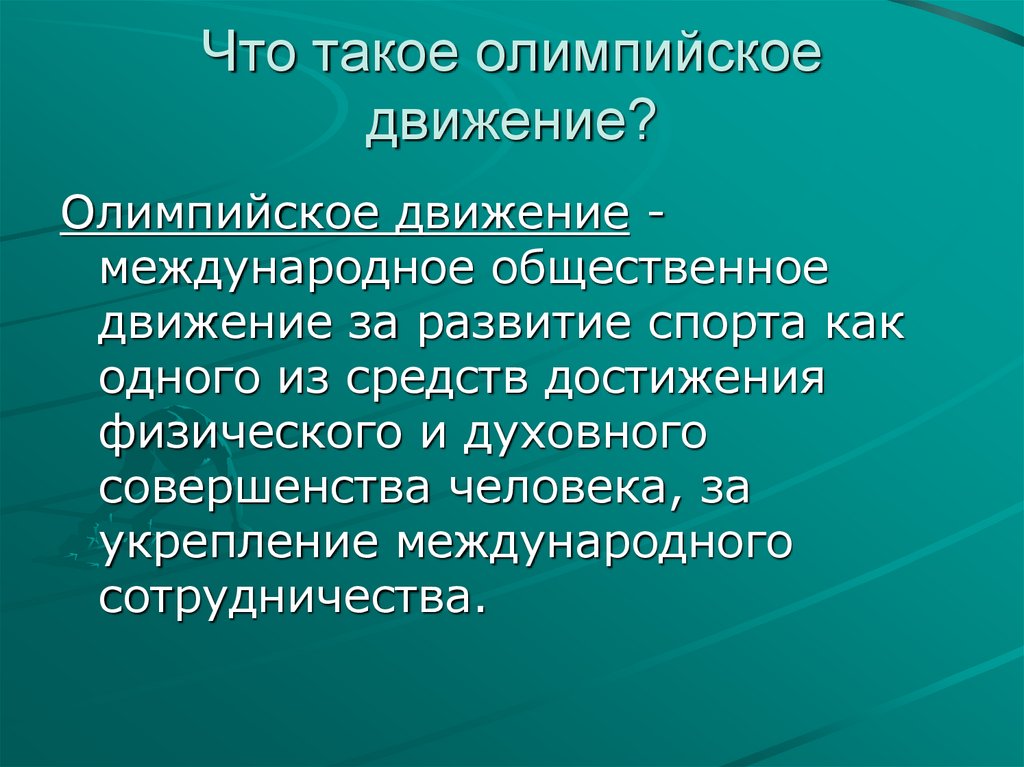 Что такое олимпийское движение?

Олимпийское движение - международное общественное движение за развитие спорта как одного из средств достижения физического и духовного совершенства человека, за укрепление международного сотрудничества.